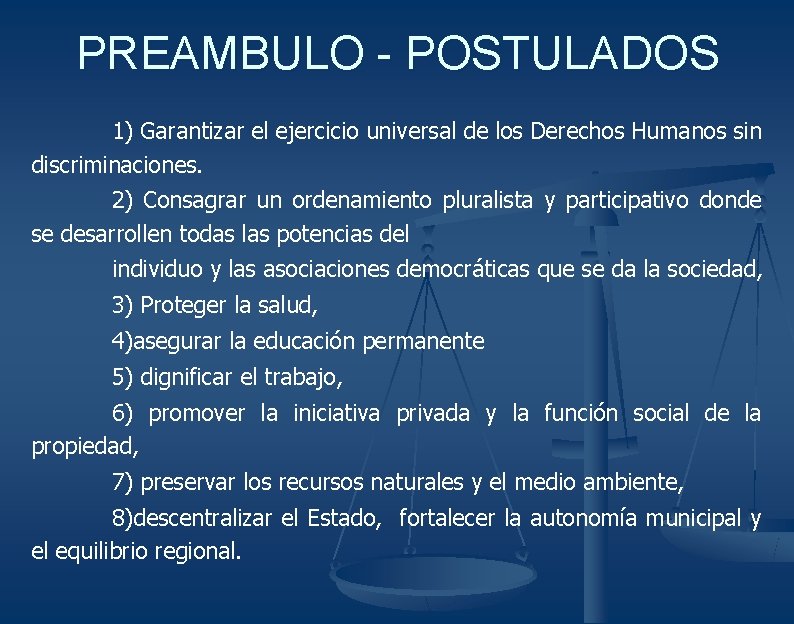 PREAMBULO - POSTULADOS

1) Garantizar el ejercicio universal de los Derechos Humanos sin discriminaciones.

2) Consagrar un ordenamiento pluralista y participativo donde se desarrollen todas las potencias del

individuo y las asociaciones democráticas que se da la sociedad,

3) Proteger la salud,

4)asegurar la educación permanente

5) dignificar el trabajo,

6) promover la iniciativa privada y la función social de la propiedad,

7) preservar los recursos naturales y el medio ambiente,

8)descentralizar el Estado, fortalecer la autonomía municipal y el equilibrio regional.